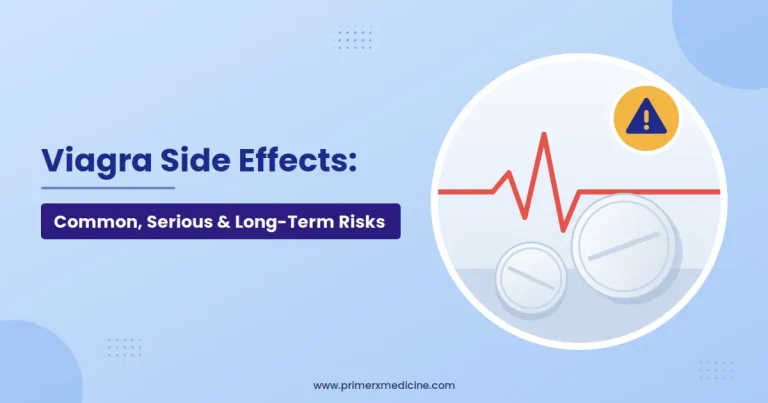 Viagra Side Effects:

Common, Serious & Long-Term Risks

www.primerxmedicine.com